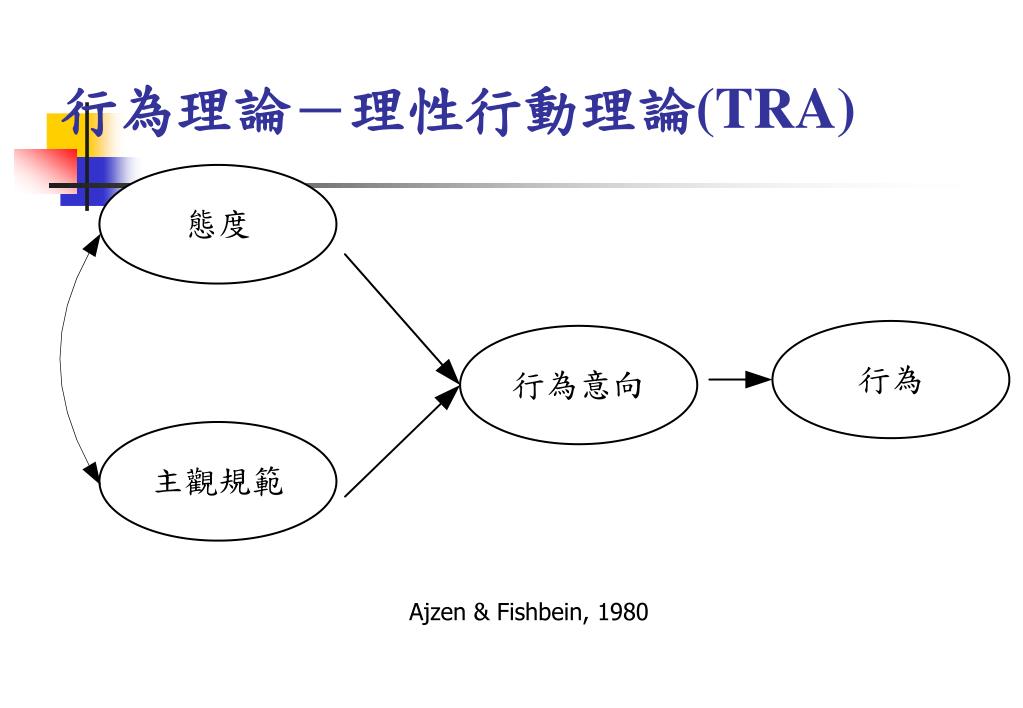 行為理論－理性行動理論(TRA)

態度

主觀規範

行為意向

行為

Ajzen & Fishbein, 1980